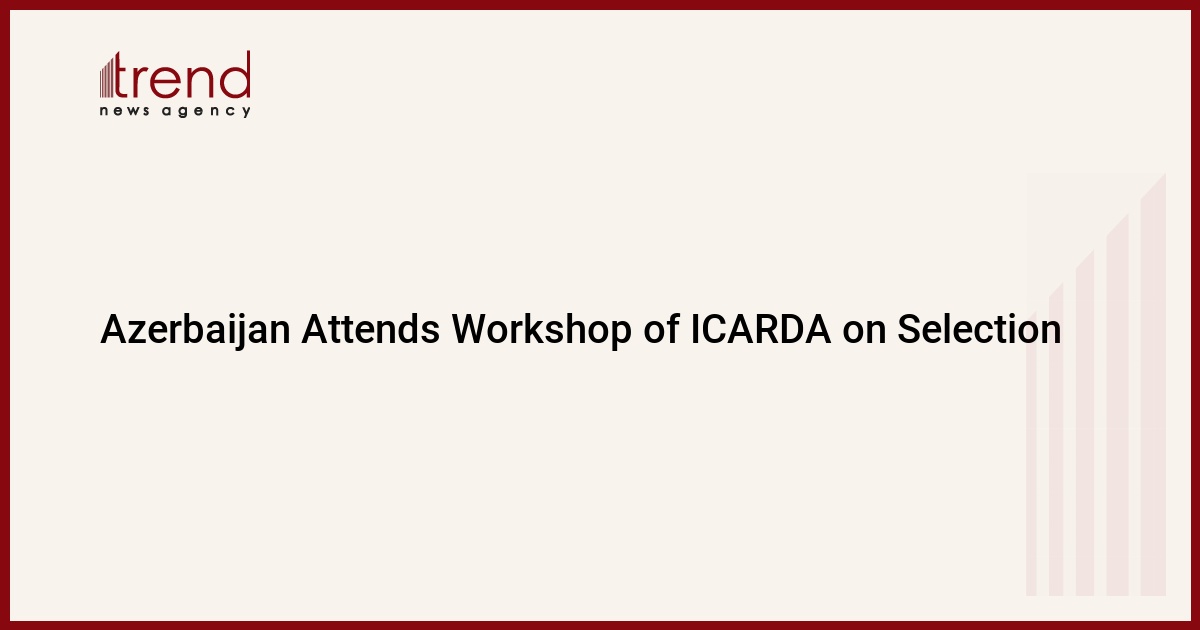 trend
news agency

Azerbaijan Attends Workshop of ICARDA on Selection